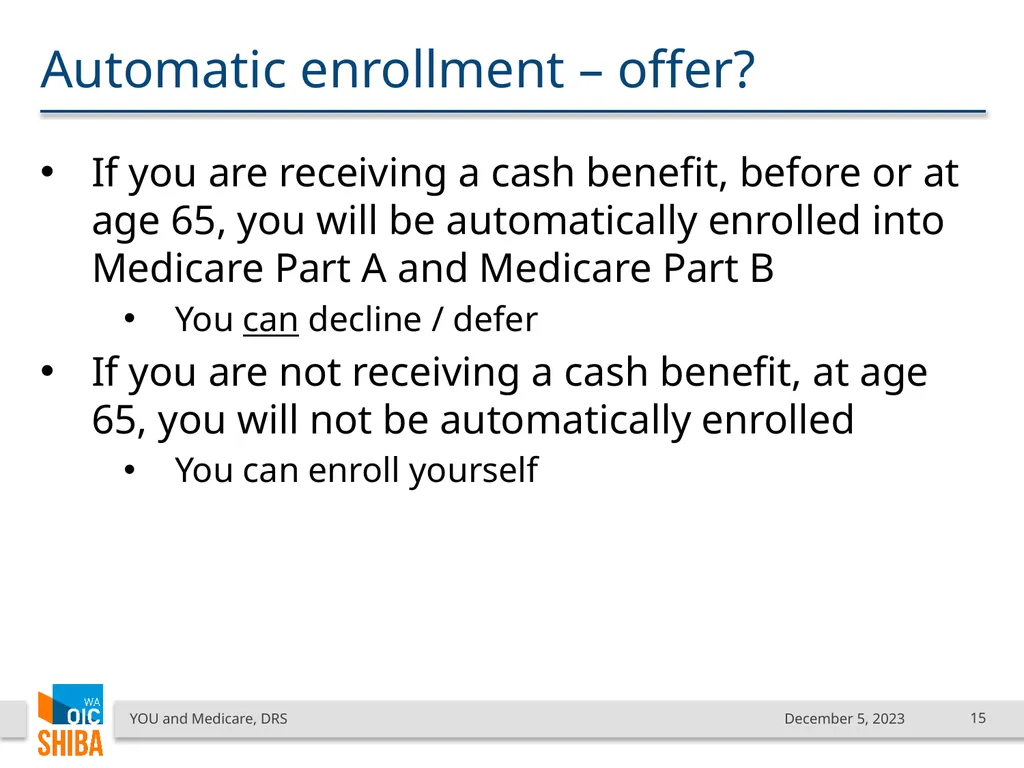 Automatic enrollment – offer?

• If you are receiving a cash benefit, before or at age 65, you will be automatically enrolled into Medicare Part A and Medicare Part B

• You can decline / defer

• If you are not receiving a cash benefit, at age 65, you will not be automatically enrolled

• You can enroll yourself

WA OIC SHIBA

YOU and Medicare, DRS

December 5, 2023

15